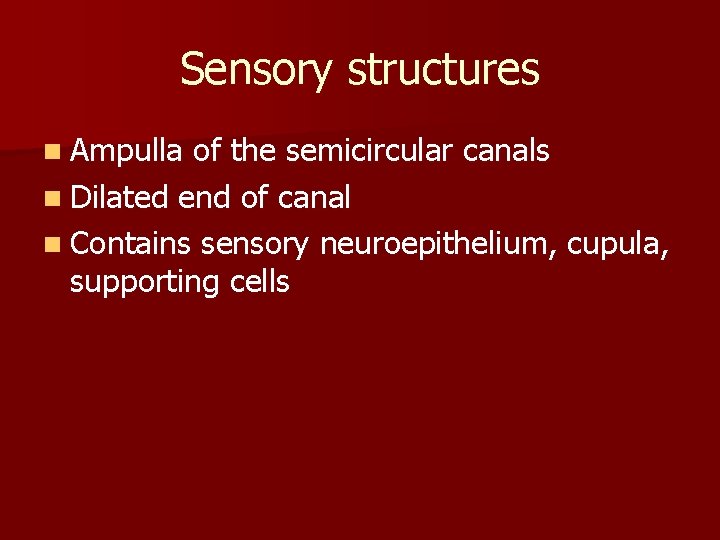 Sensory structures

- Ampulla of the semicircular canals
- Dilated end of canal
- Contains sensory neuroepithelium, cupula, supporting cells